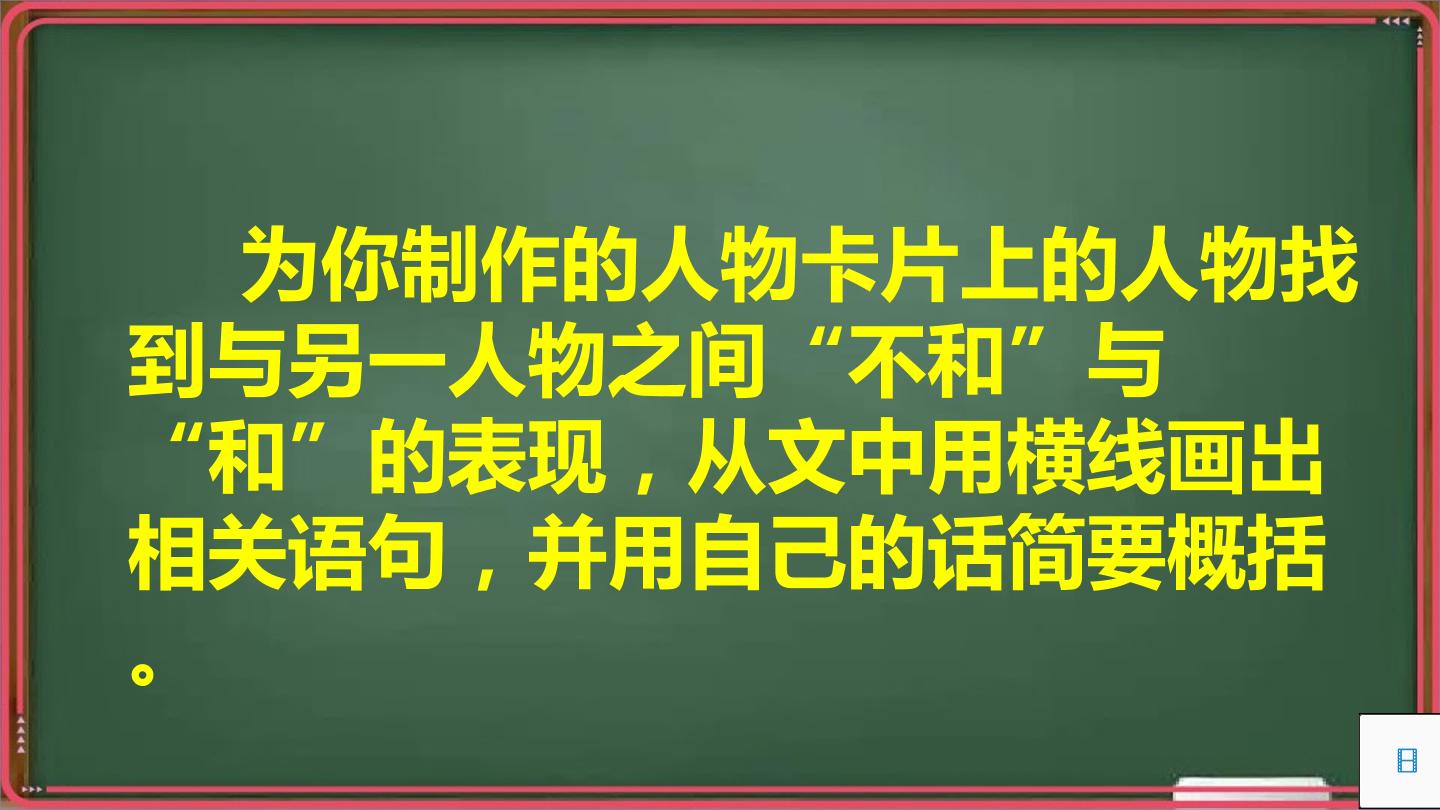 为你制作的人物卡片上的人物找到与另一人物之间“不和”与“和”的表现，从文中用横线画出相关语句，并用自己的话简要概括。